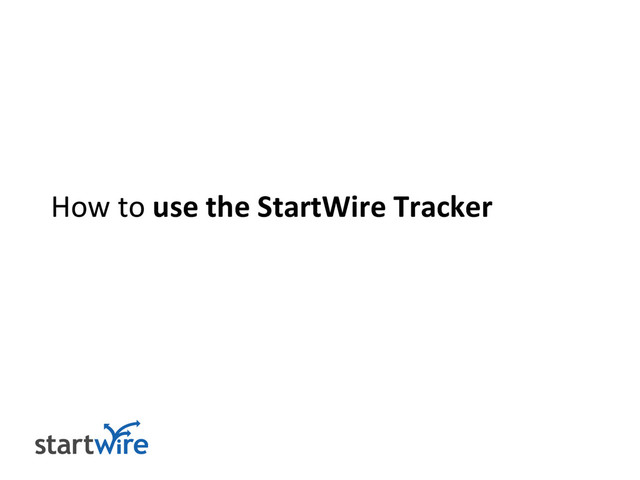 How to use the StartWire Tracker

startwire